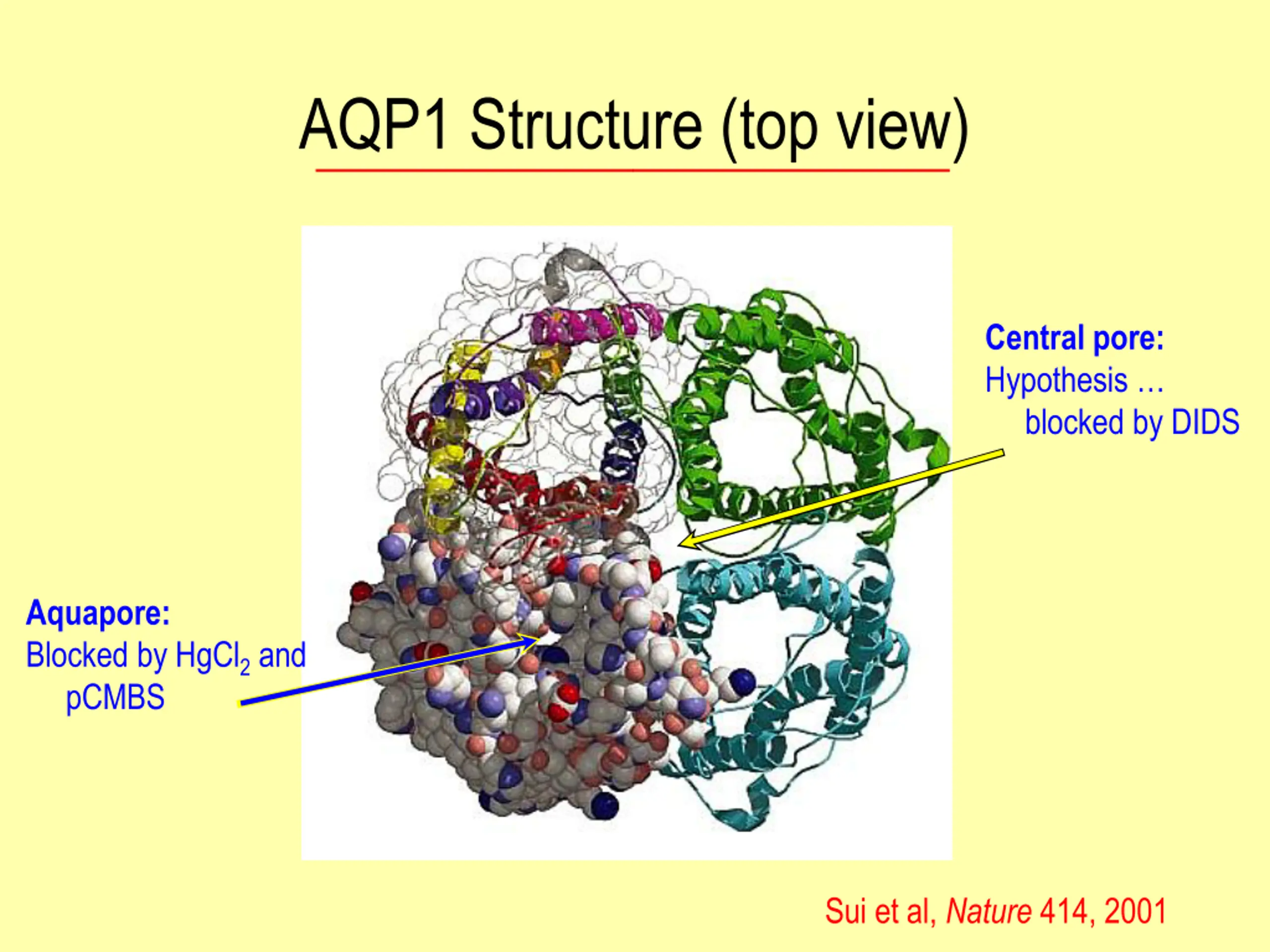 AQP1 Structure (top view)

Central pore:
Hypothesis …
blocked by DIDS

Aquapore:
Blocked by $HgCl_2$ and pCMBS

Sui et al, Nature 414, 2001